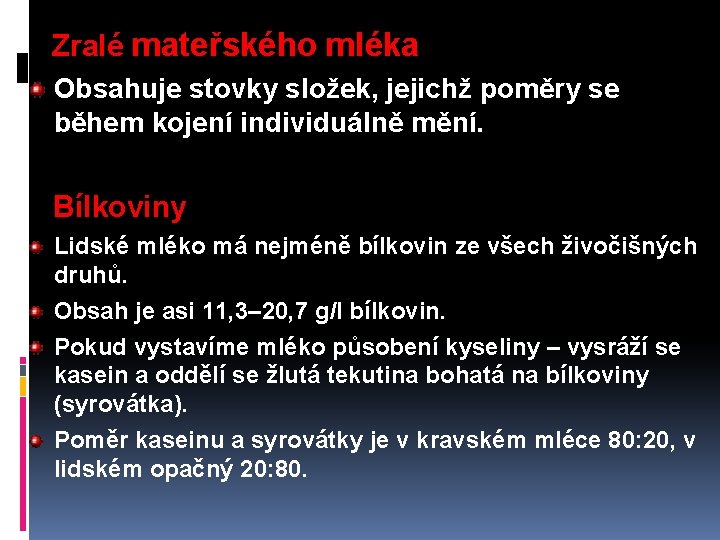 Zralé mateřského mléka

Obsahuje stovky složek, jejichž poměry se během kojení individuálně mění.

Bílkoviny

Lidské mléko má nejméně bílkovin ze všech živočišných druhů.

Obsah je asi 11,3–20,7 g/l bílkovin.

Pokud vystavíme mléko působení kyseliny – vysráží se kasein a oddělí se žlutá tekutina bohatá na bílkoviny (syrovátka).

Poměr kaseinu a syrovátky je v kravském mléce 80:20, v lidském opačný 20:80.